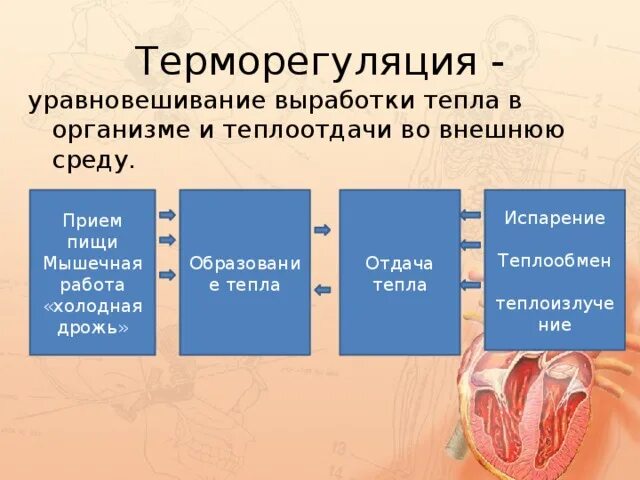 Терморегуляция -

уравновешивание выработки тепла в организме и теплоотдачи во внешнюю среду.

Прием пищи
Мышечная работа
«холодная дрожь»

Образование тепла

Отдача тепла

Испарение

Теплообмен

теплоизлучение